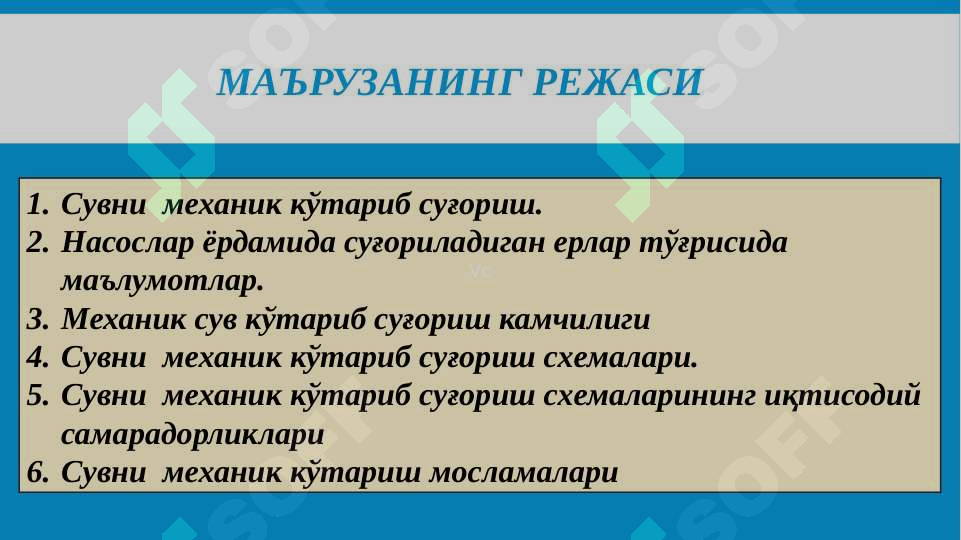 МАЪРУЗАНИНГ РЕЖАСИ

1. Сувни механик кўтариб суғориш.
2. Насослар ёрдамида суғориладиган ерлар тўғрисида маълумотлар.
3. Механик сув кўтариб суғориш камчилиги
4. Сувни механик кўтариб суғориш схемалари.
5. Сувни механик кўтариб суғориш схемаларининг иқтисодий самарадорликлари
6. Сувни механик кўтариш мосламалари